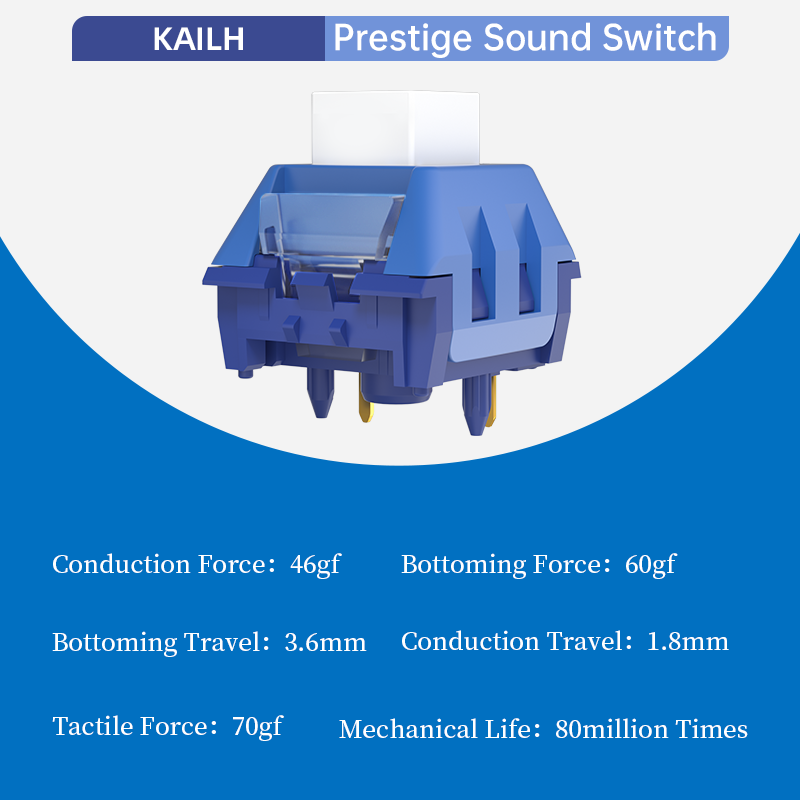 KAILH Prestige Sound Switch

Conduction Force：46gf

Bottoming Force：60gf

Bottoming Travel：3.6mm

Conduction Travel：1.8mm

Tactile Force：70gf

Mechanical Life：80million Times